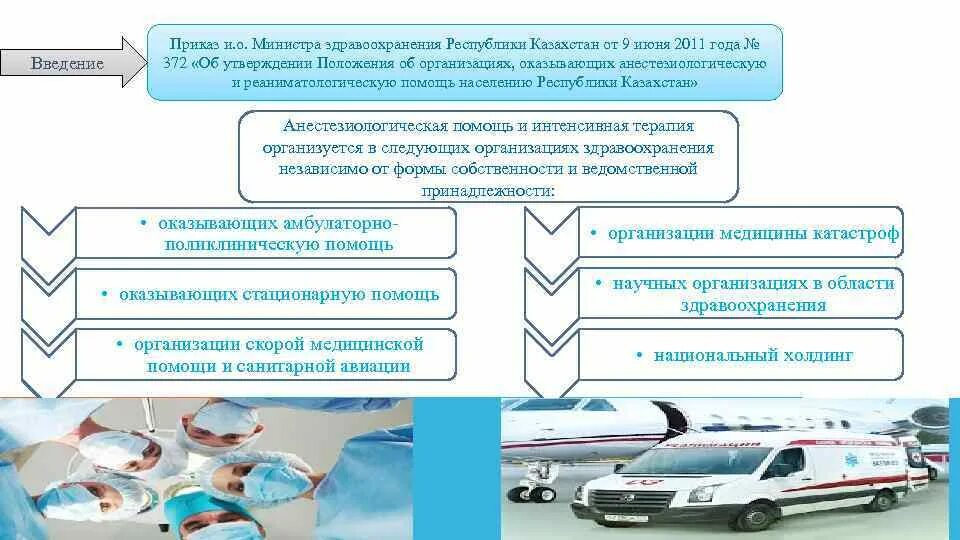 Введение

Приказ и.о. Министра здравоохранения Республики Казахстан от 9 июня 2011 года № 372 «Об утверждении Положения об организациях, оказывающих анестезиологическую и реаниматологическую помощь населению Республики Казахстан»

Анестезиологическая помощь и интенсивная терапия организуется в следующих организациях здравоохранения независимо от формы собственности и ведомственной принадлежности:

• оказывающих амбулаторно-поликлиническую помощь

• оказывающих стационарную помощь

• организации скорой медицинской помощи и санитарной авиации

• организации медицины катастроф

• научных организациях в области здравоохранения

• национальный холдинг